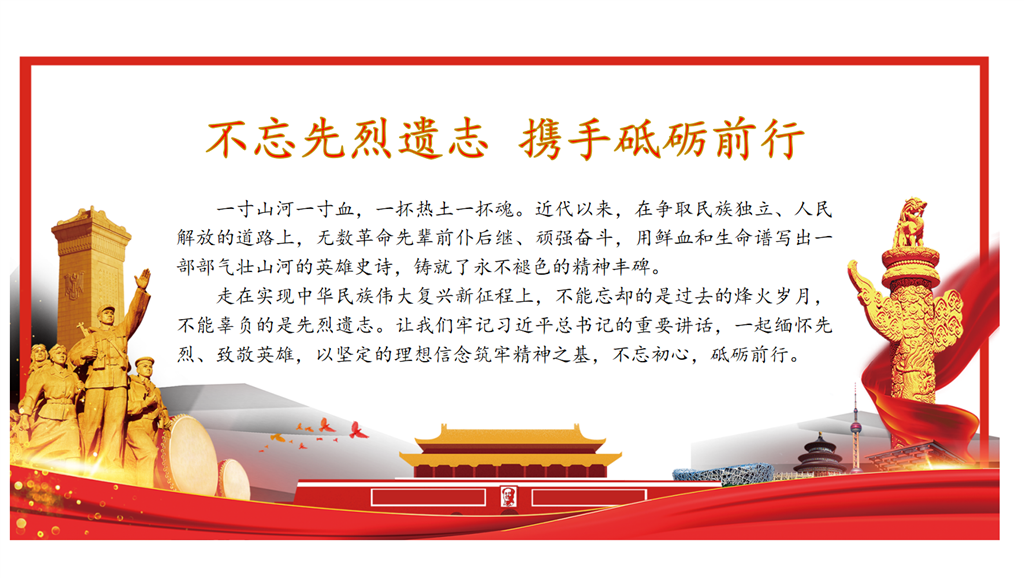 不忘先烈遗志 携手砥砺前行

一寸山河一寸血，一抔热土一抔魂。近代以来，在争取民族独立、人民解放的道路上，无数革命先辈前仆后继、顽强奋斗，用鲜血和生命谱写出一部部气壮山河的英雄史诗，铸就了永不褪色的精神丰碑。

走在实现中华民族伟大复兴新征程上，不能忘却的是过去的烽火岁月，不能辜负的是先烈遗志。让我们牢记习近平总书记的重要讲话，一起缅怀先烈、致敬英雄，以坚定的理想信念筑牢精神之基，不忘初心，砥砺前行。